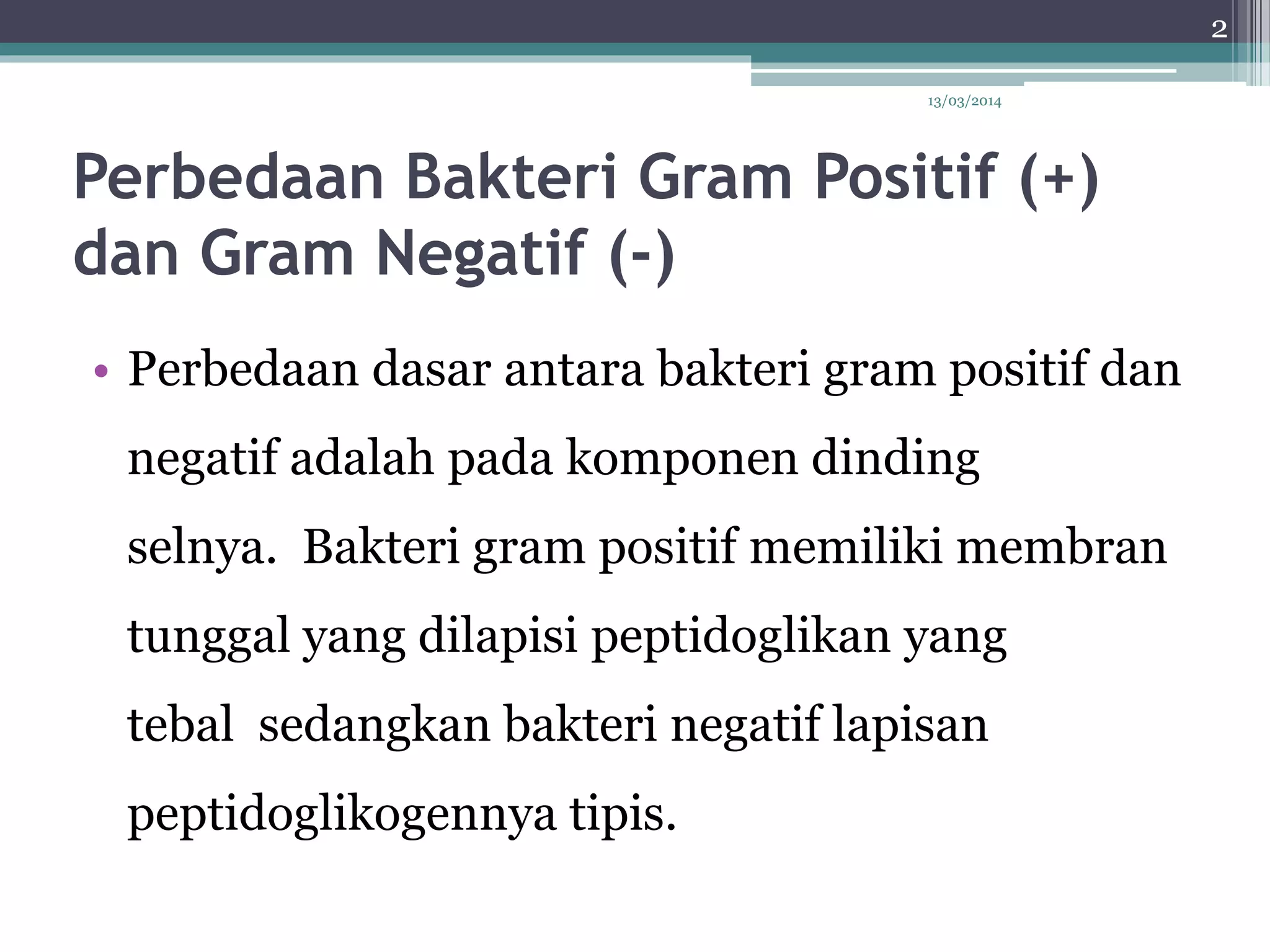 2

13/03/2014

Perbedaan Bakteri Gram Positif (+) dan Gram Negatif (-)

• Perbedaan dasar antara bakteri gram positif dan negatif adalah pada komponen dinding selnya. Bakteri gram positif memiliki membran tunggal yang dilapisi peptidoglikan yang tebal sedangkan bakteri negatif lapisan peptidoglikogennya tipis.